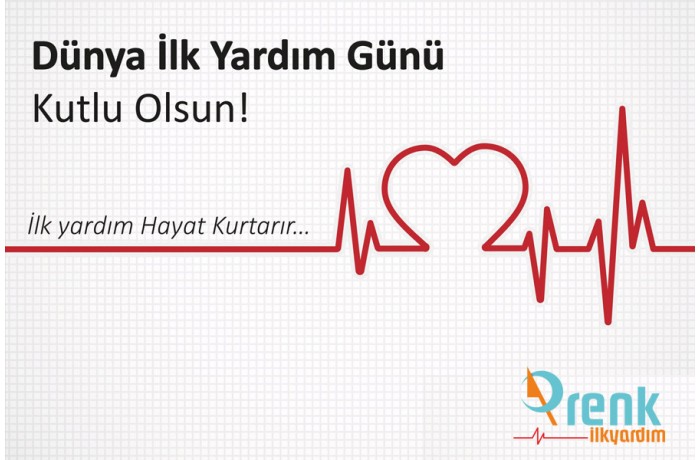 Dünya İlk Yardım Günü
Kutlu Olsun!

İlk yardım Hayat Kurtarır...

renk
ilkyardım